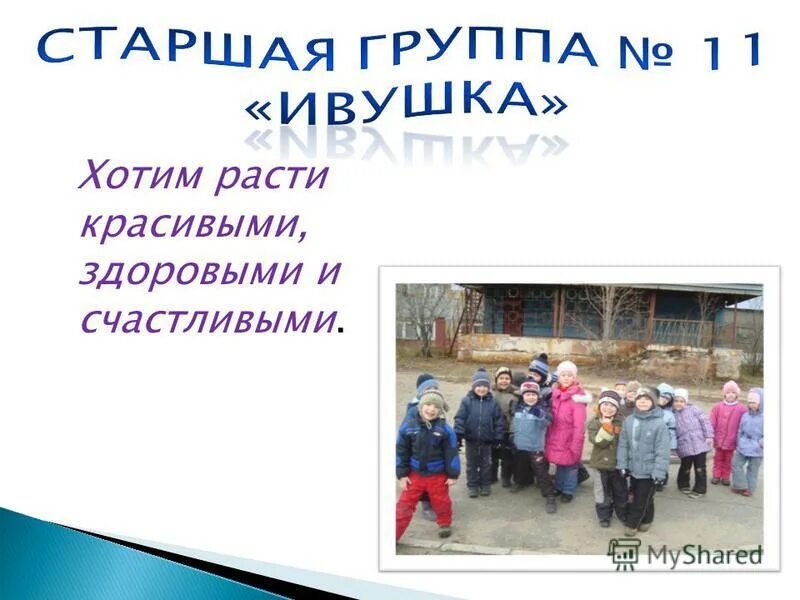 СТАРШАЯ ГРУППА № 11
«ИВУШКА»

Хотим расти красивыми, здоровыми и счастливыми.

MyShared